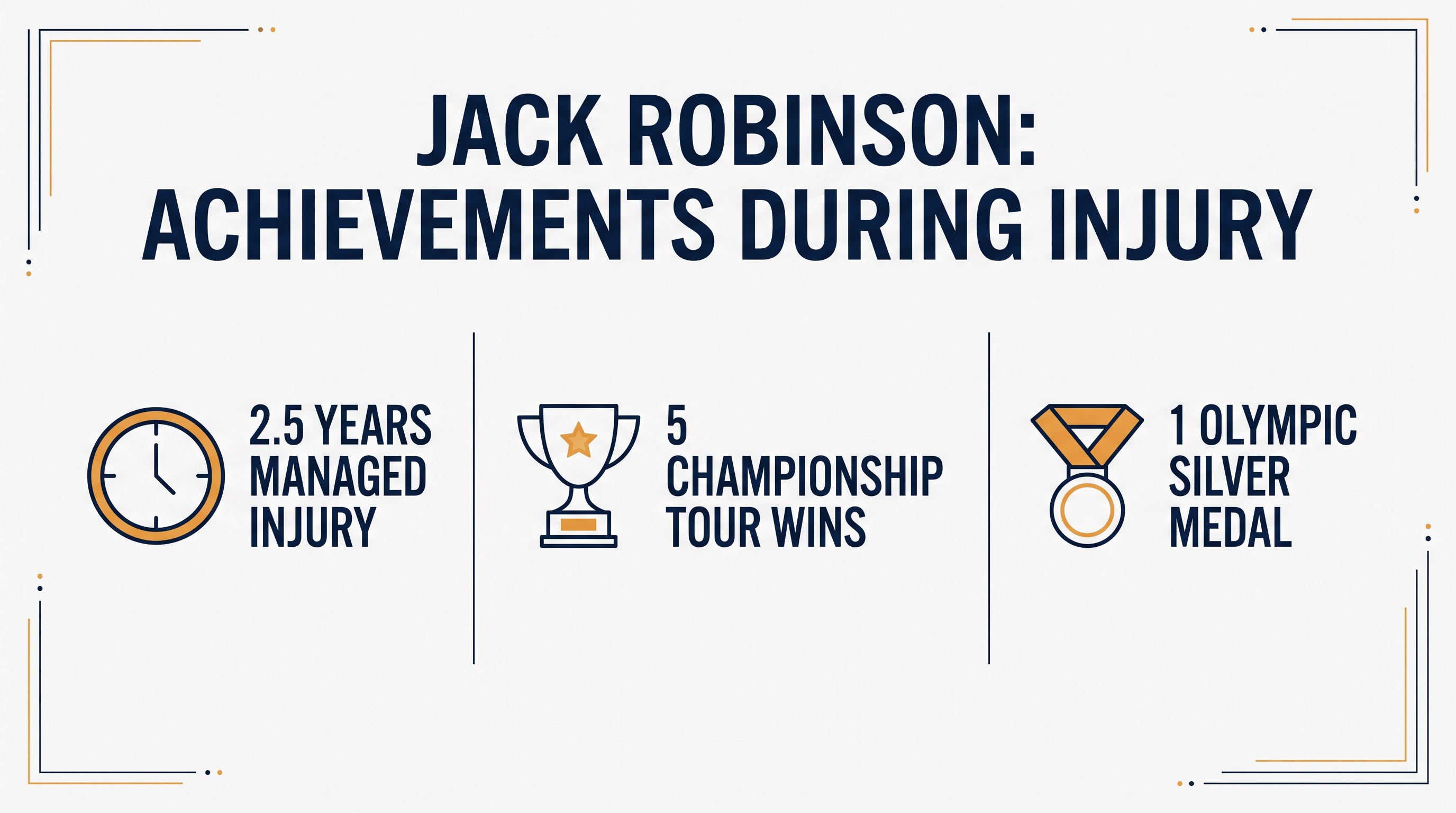 JACK ROBINSON: ACHIEVEMENTS DURING INJURY

2.5 YEARS MANAGED INJURY

5 CHAMPIONSHIP TOUR WINS

1 OLYMPIC SILVER MEDAL